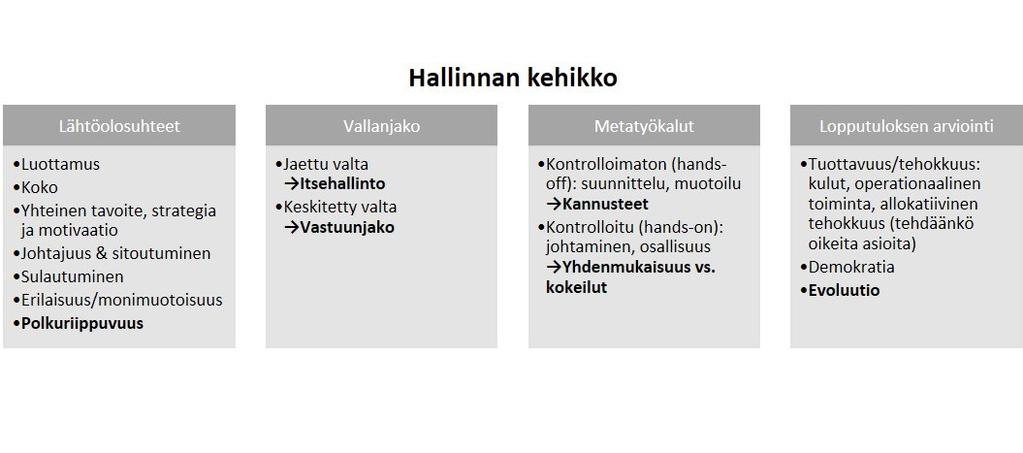 Hallinnan kehikko

Lähtöolosuhteet

•Luottamus
•Koko
•Yhteinen tavoite, strategia ja motivaatio
•Johtajuus & sitoutuminen
•Sulautuminen
•Erilaisuus/monimuotoisuus
•Polkuriippuvuus

Vallanjako

•Jaettu valta
→Itsehallinto
•Keskitetty valta
→Vastuunjako

Metatyökalut

•Kontrolloimaton (hands-off): suunnittelu, muotoilu
→Kannusteet
•Kontrolloitu (hands-on): johtaminen, osallisuus
→Yhdenmukaisuus vs. kokeilut

Lopputuloksen arviointi

•Tuottavuus/tehokkuus: kulut, operationaalinen toiminta, allokatiivinen tehokkuus (tehdäänkö oikeita asioita)
•Demokratia
•Evoluutio